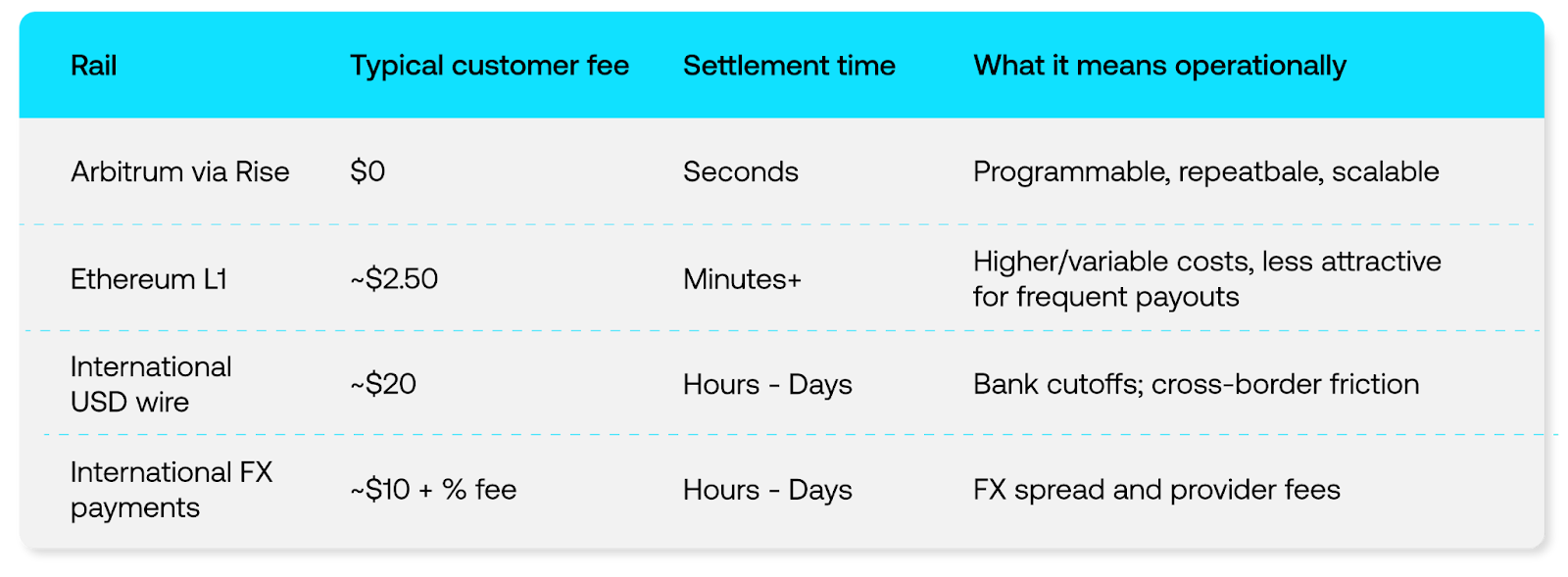 | Rail | Typical customer fee | Settlement time | What it means operationally |
|---|---|---|---|
| Arbitrum via Rise | \$0 | Seconds | Programmable, repeatbale, scalable |
| Ethereum L1 | ~\$2.50 | Minutes+ | Higher/variable costs, less attractive for frequent payouts |
| International USD wire | ~\$20 | Hours - Days | Bank cutoffs; cross-border friction |
| International FX payments | ~\$10 + % fee | Hours - Days | FX spread and provider fees |